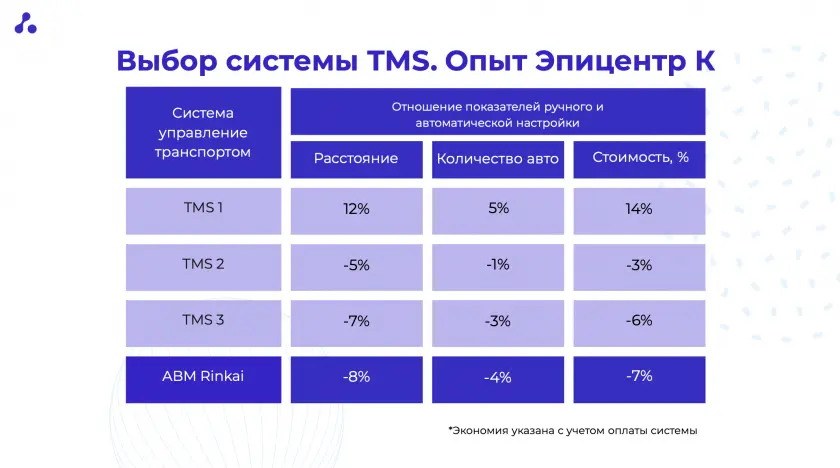 Выбор системы TMS. Опыт Эпицентр К

| Система управление транспортом | Отношение показателей ручного и автоматической настройки | | |
|---|---|---|---|
| | Расстояние | Количество авто | Стоимость, % |
| TMS 1 | 12% | 5% | 14% |
| TMS 2 | -5% | -1% | -3% |
| TMS 3 | -7% | -3% | -6% |
| ABM Rinkai | -8% | -4% | -7% |

*Экономия указана с учетом оплаты системы